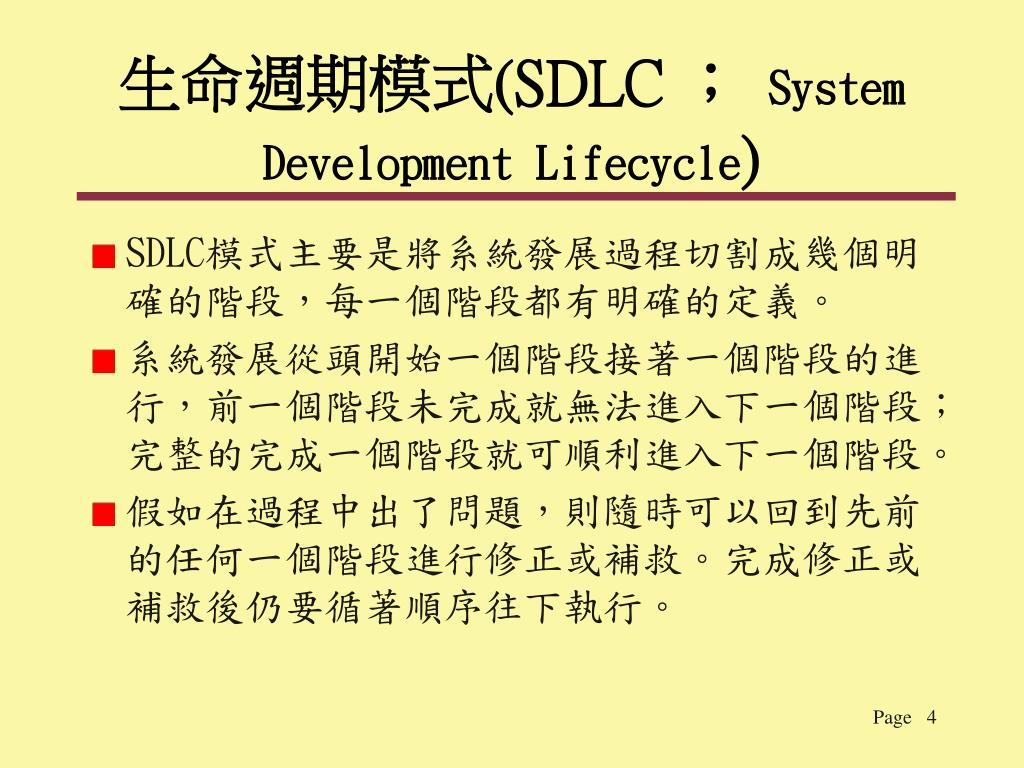 生命週期模式(SDLC ； System Development Lifecycle)

■ SDLC模式主要是將系統發展過程切割成幾個明確的階段，每一個階段都有明確的定義。

■ 系統發展從頭開始一個階段接著一個階段的進行，前一個階段未完成就無法進入下一個階段；完整的完成一個階段就可順利進入下一個階段。

■ 假如在過程中出了問題，則隨時可以回到先前的任何一個階段進行修正或補救。完成修正或補救後仍要循著順序往下執行。

Page 4